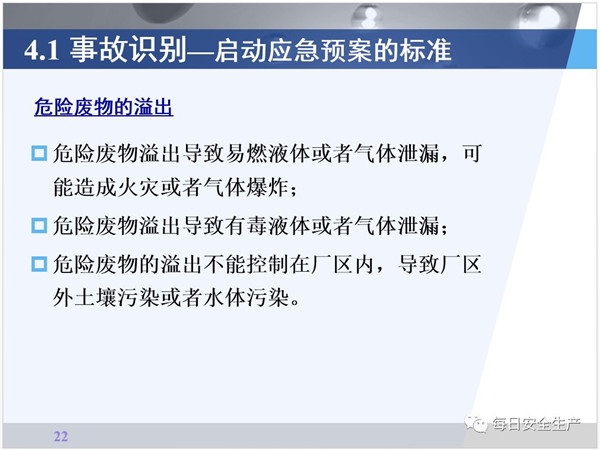 4.1 事故识别—启动应急预案的标准

危险废物的溢出

危险废物溢出导致易燃液体或者气体泄漏，可能造成火灾或者气体爆炸；

危险废物溢出导致有毒液体或者气体泄漏；

危险废物的溢出不能控制在厂区内，导致厂区外土壤污染或者水体污染。

22

每日安全生产